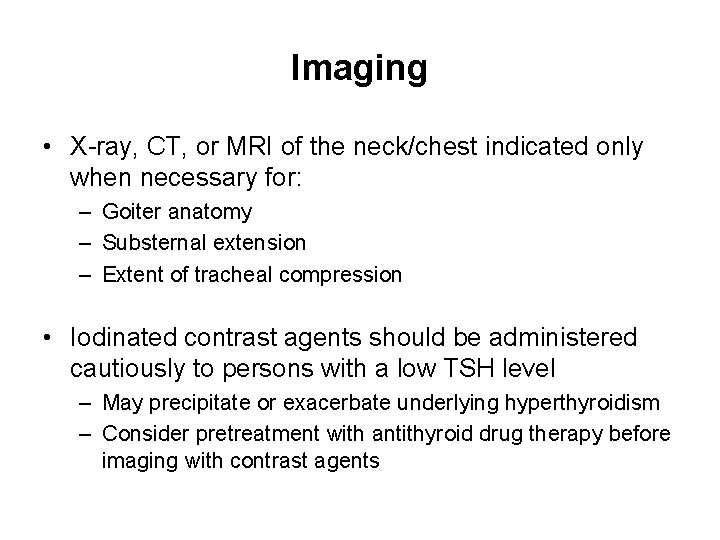 Imaging

• X-ray, CT, or MRI of the neck/chest indicated only when necessary for:
– Goiter anatomy
– Substernal extension
– Extent of tracheal compression

• Iodinated contrast agents should be administered cautiously to persons with a low TSH level
– May precipitate or exacerbate underlying hyperthyroidism
– Consider pretreatment with antithyroid drug therapy before imaging with contrast agents